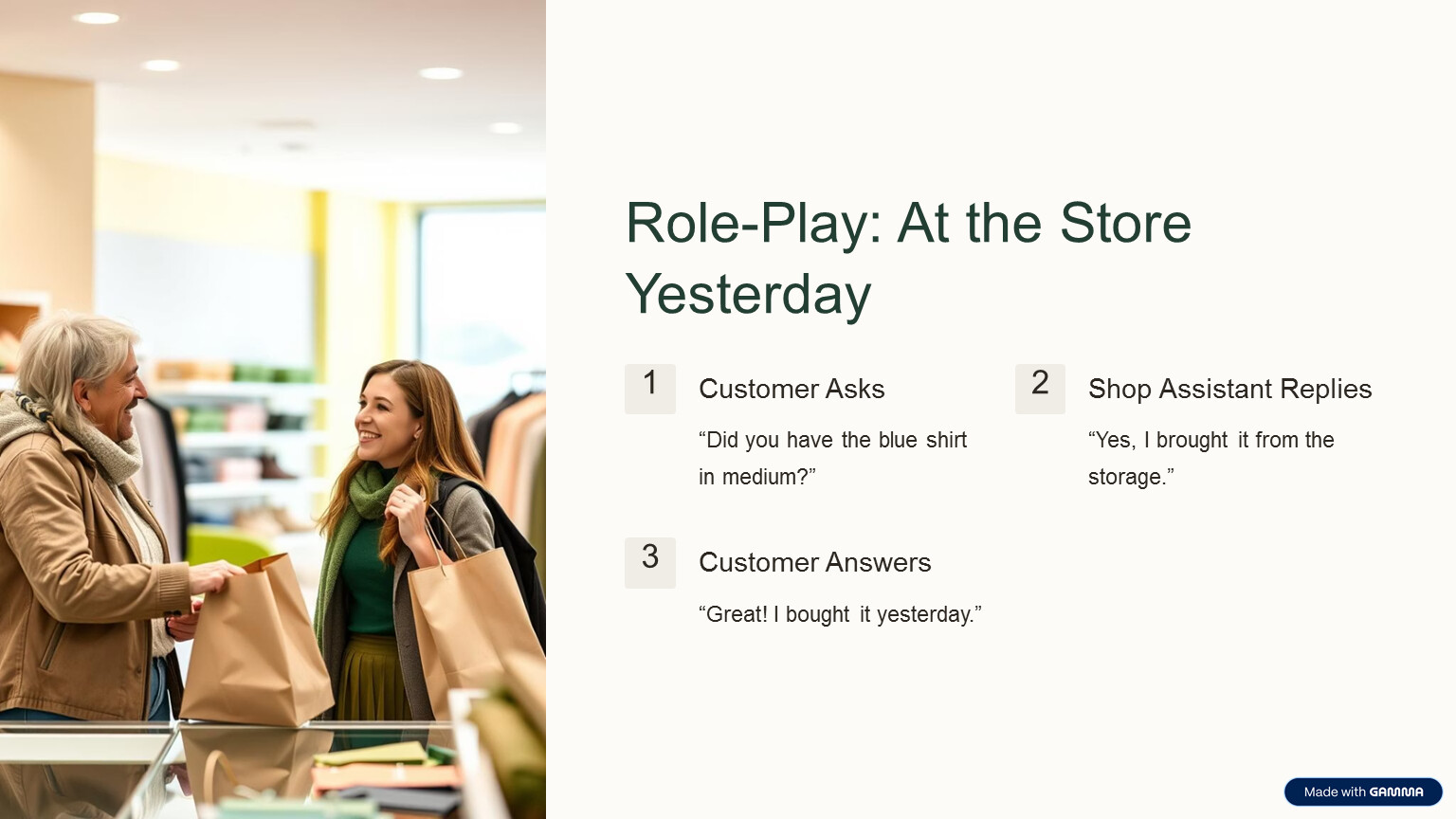 Role-Play: At the Store Yesterday

1

Customer Asks

“Did you have the blue shirt in medium?”

2

Shop Assistant Replies

“Yes, I brought it from the storage.”

3

Customer Answers

“Great! I bought it yesterday.”

Made with GAMMA